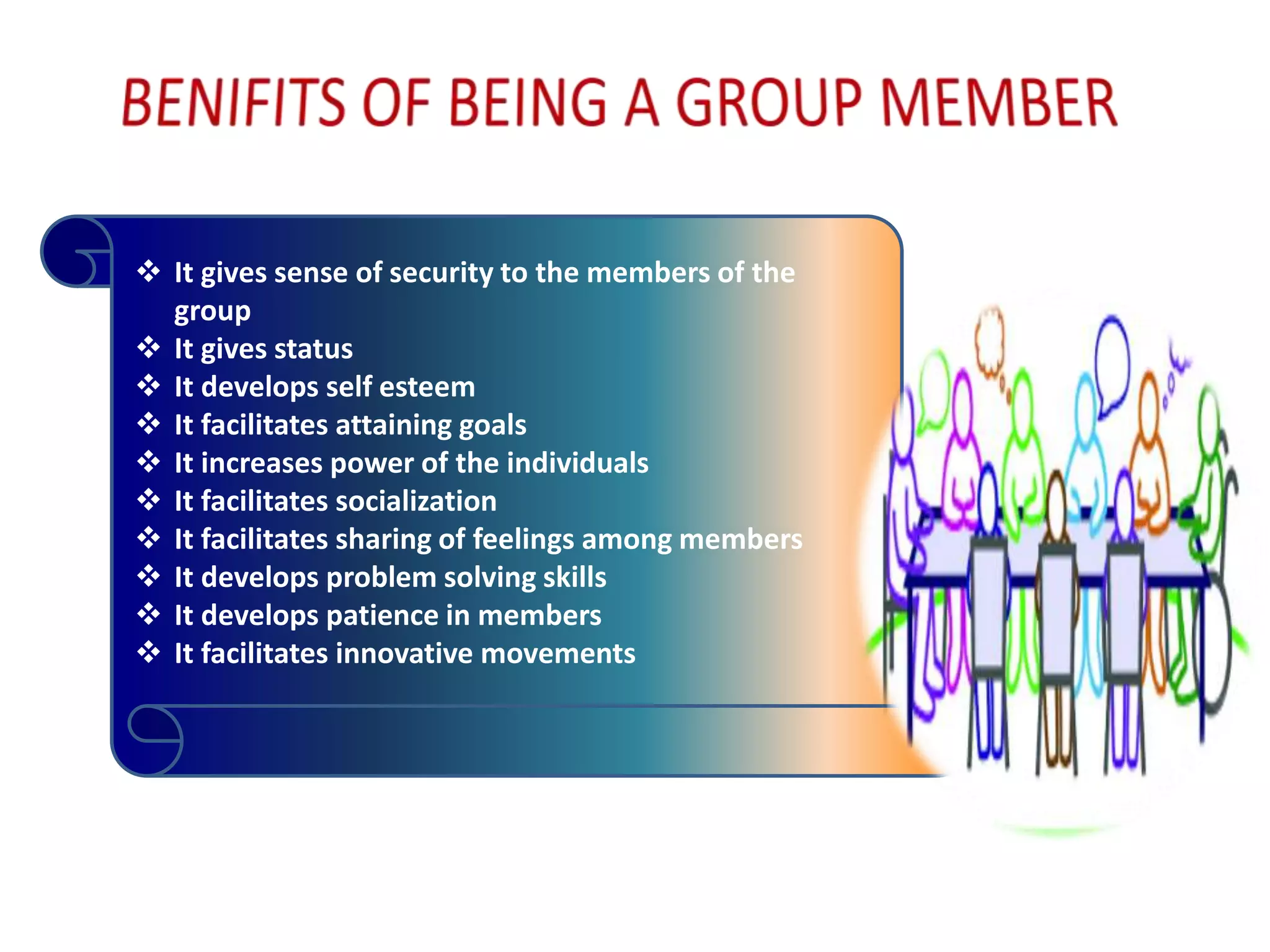 BENIFITS OF BEING A GROUP MEMBER

❖ It gives sense of security to the members of the group
❖ It gives status
❖ It develops self esteem
❖ It facilitates attaining goals
❖ It increases power of the individuals
❖ It facilitates socialization
❖ It facilitates sharing of feelings among members
❖ It develops problem solving skills
❖ It develops patience in members
❖ It facilitates innovative movements